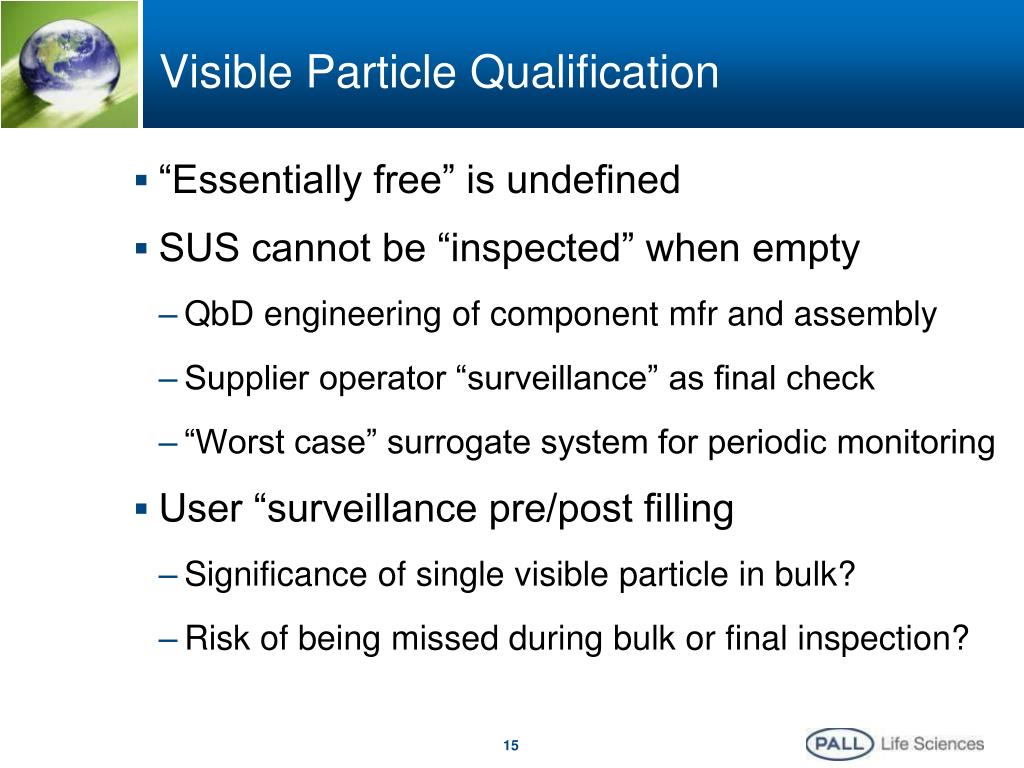 Visible Particle Qualification

▪ “Essentially free” is undefined

▪ SUS cannot be “inspected” when empty

– QbD engineering of component mfr and assembly

– Supplier operator “surveillance” as final check

– “Worst case” surrogate system for periodic monitoring

▪ User “surveillance pre/post filling

– Significance of single visible particle in bulk?

– Risk of being missed during bulk or final inspection?

15

PALL Life Sciences